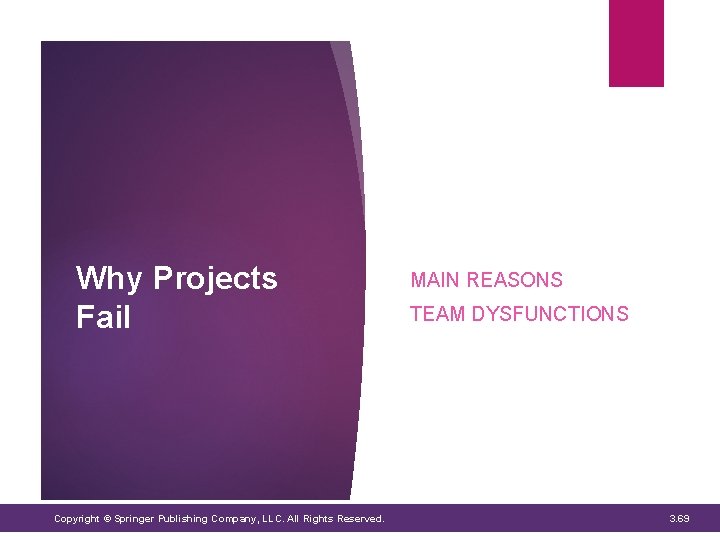 Why Projects Fail

MAIN REASONS

TEAM DYSFUNCTIONS

Copyright © Springer Publishing Company, LLC. All Rights Reserved.

3.69